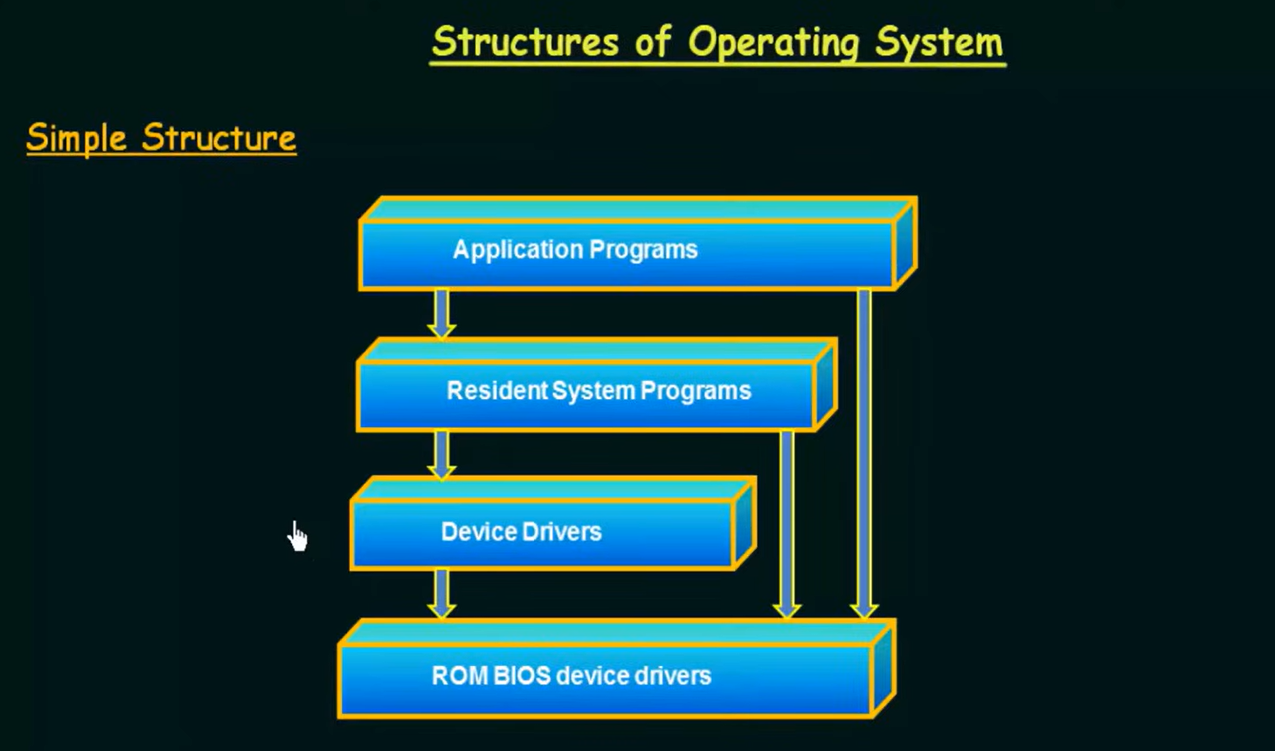 Structures of Operating System

Simple Structure

Application Programs

Resident System Programs

Device Drivers

ROM BIOS device drivers